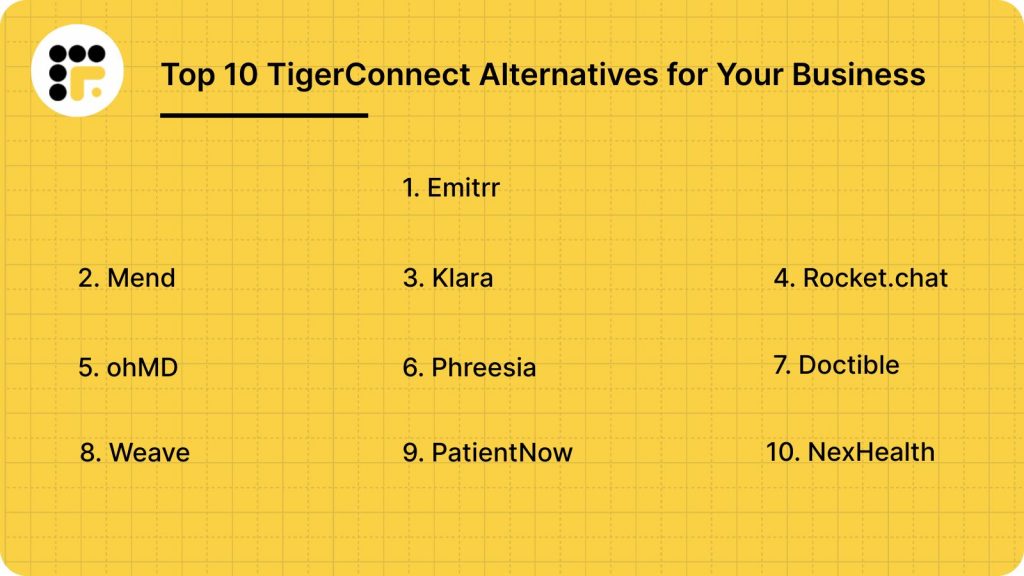 Top 10 TigerConnect Alternatives for Your Business

1. Emitrr

2. Mend

3. Klara

4. Rocket.chat

5. ohMD

6. Phreesia

7. Doctible

8. Weave

9. PatientNow

10. NexHealth